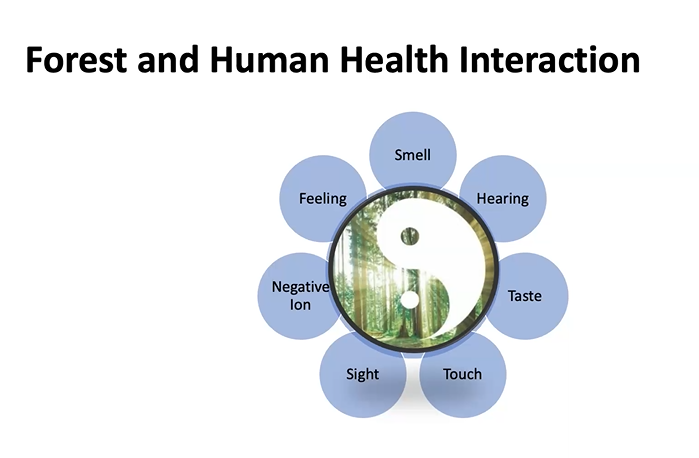 Forest and Human Health Interaction

Smell

Hearing

Taste

Touch

Sight

Negative Ion

Feeling